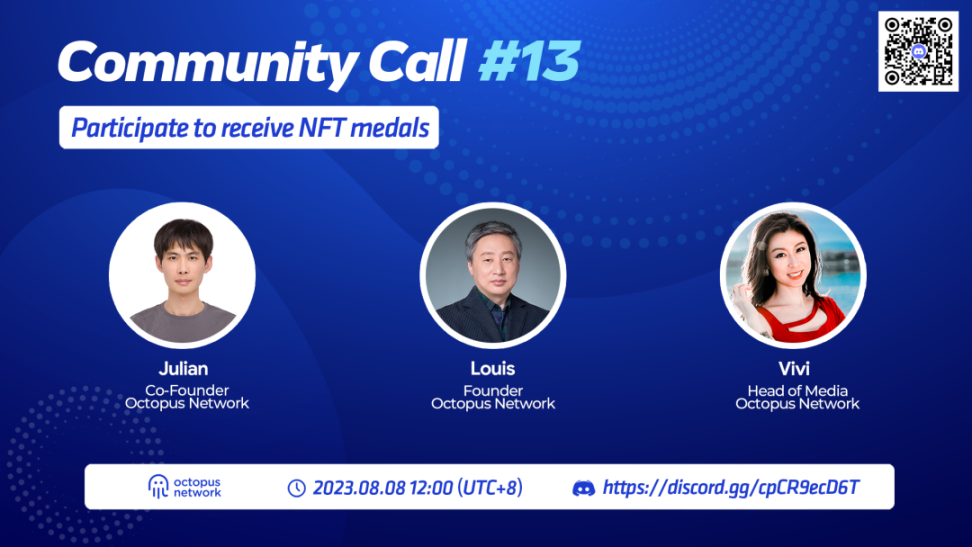 Community Call #13

Participate to receive NFT medals

Julian
Co-Founder
Octopus Network

Louis
Founder
Octopus Network

Vivi
Head of Media
Octopus Network

octopus network

2023.08.08 12:00 (UTC+8)

https://discord.gg/cpCR9ecD6T